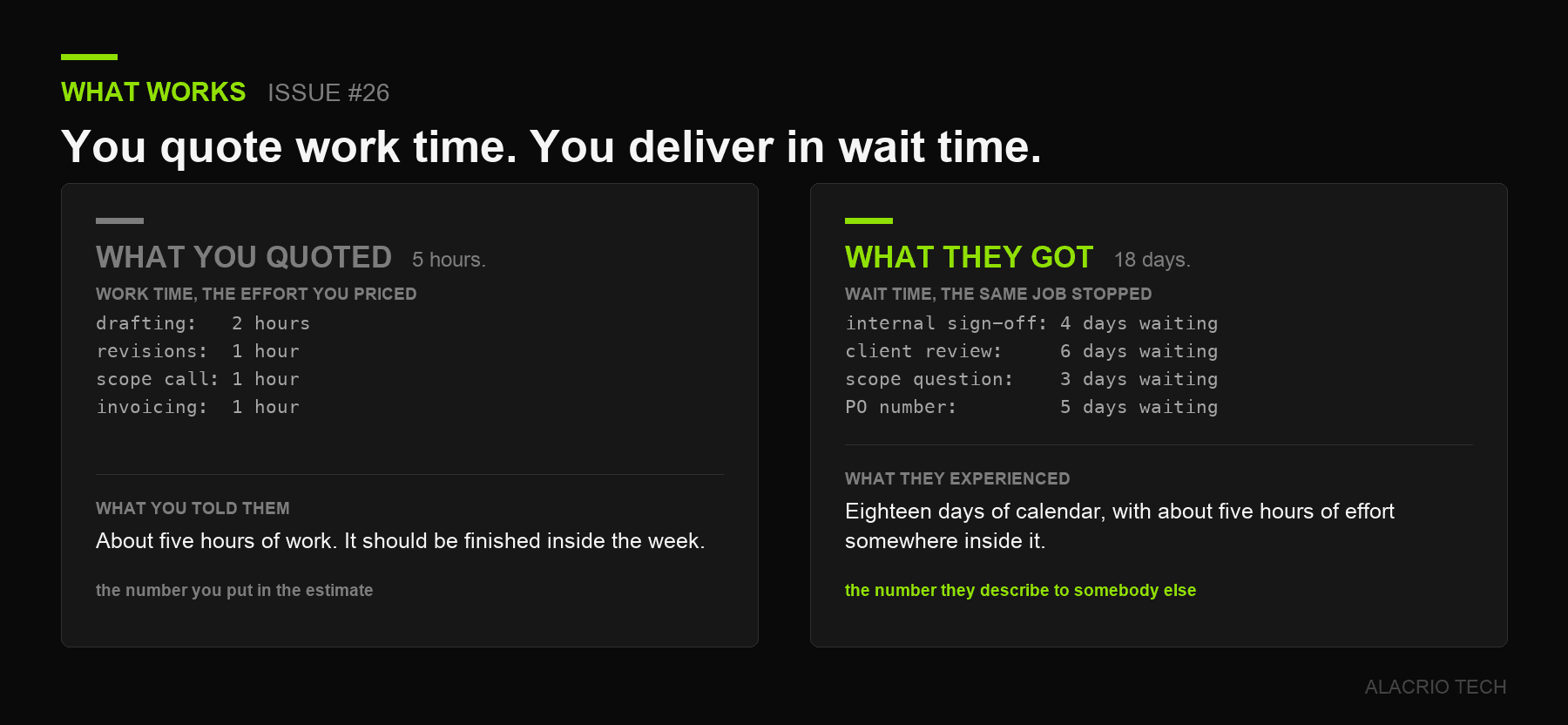 WHAT WORKS ISSUE #26

You quote work time. You deliver in wait time.

WHAT YOU QUOTED 5 hours.

WORK TIME, THE EFFORT YOU PRICED

drafting: 2 hours
revisions: 1 hour
scope call: 1 hour
invoicing: 1 hour

WHAT YOU TOLD THEM

About five hours of work. It should be finished inside the week.

the number you put in the estimate

WHAT THEY GOT 18 days.

WAIT TIME, THE SAME JOB STOPPED

internal sign-off: 4 days waiting
client review: 6 days waiting
scope question: 3 days waiting
PO number: 5 days waiting

WHAT THEY EXPERIENCED

Eighteen days of calendar, with about five hours of effort somewhere inside it.

the number they describe to somebody else

ALACRIO TECH